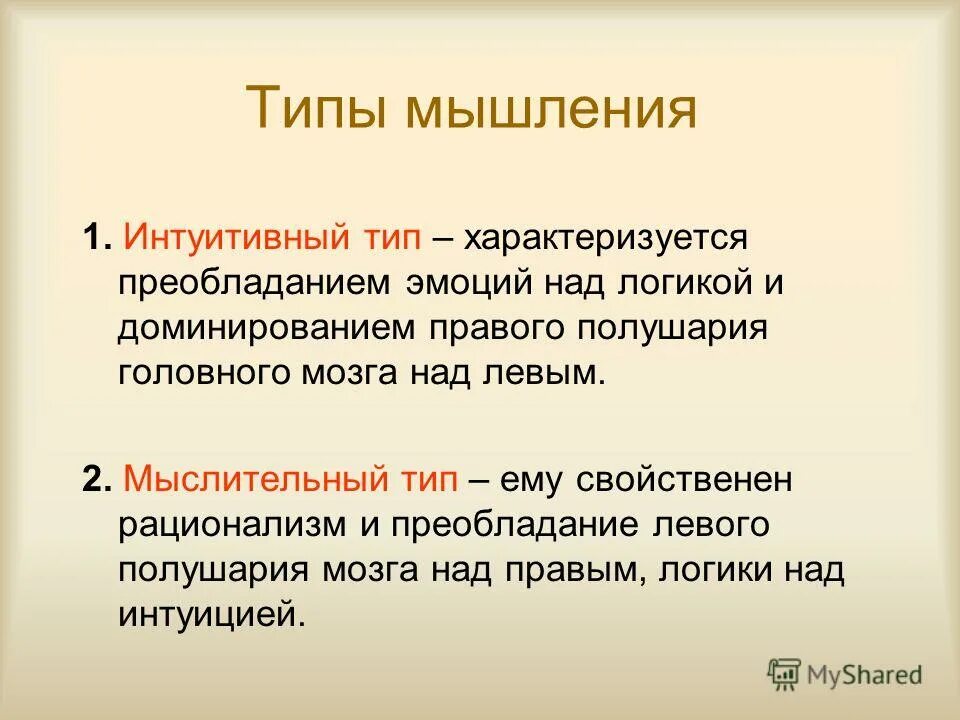 Типы мышления

1. Интуитивный тип – характеризуется преобладанием эмоций над логикой и доминированием правого полушария головного мозга над левым.

2. Мыслительный тип – ему свойственен рационализм и преобладание левого полушария мозга над правым, логики над интуицией.

MyShared